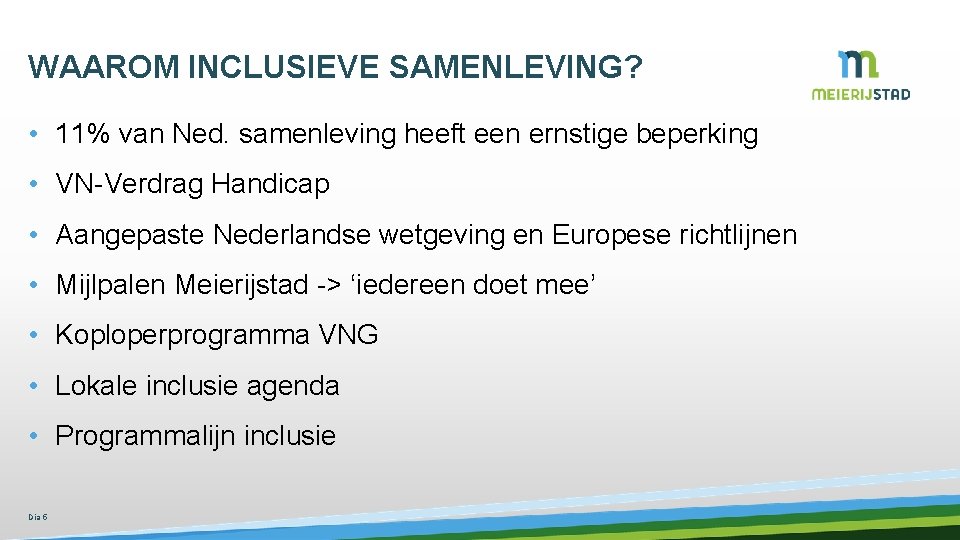 WAAROM INCLUSIEVE SAMENLEVING?

MEIERIJSTAD

• 11% van Ned. samenleving heeft een ernstige beperking

• VN-Verdrag Handicap

• Aangepaste Nederlandse wetgeving en Europese richtlijnen

• Mijlpalen Meierijstad -> ‘iedereen doet mee’

• Koploperprogramma VNG

• Lokale inclusie agenda

• Programmalijn inclusie

Dia 6